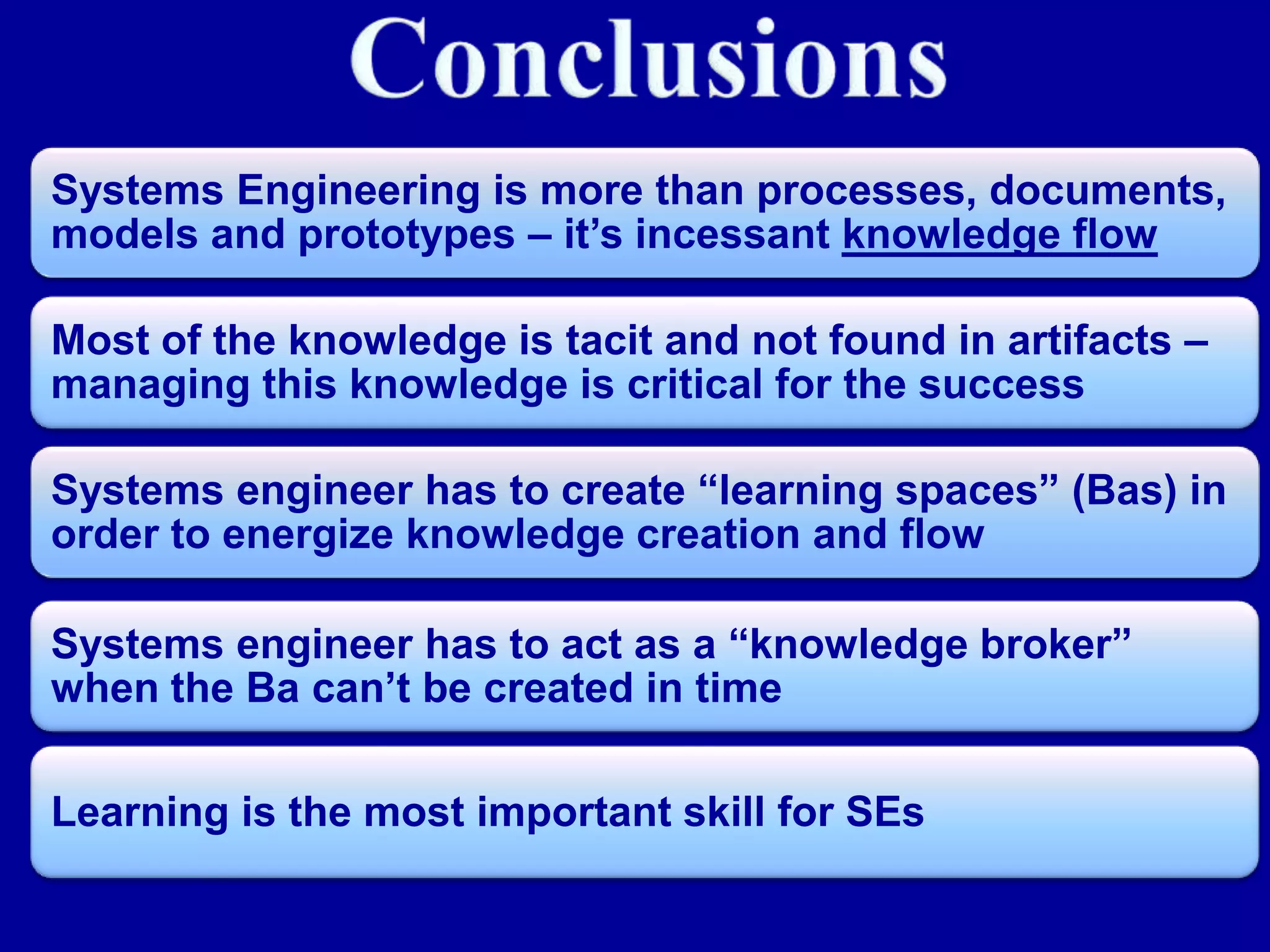 Conclusions

Systems Engineering is more than processes, documents, models and prototypes – it's incessant knowledge flow

Most of the knowledge is tacit and not found in artifacts – managing this knowledge is critical for the success

Systems engineer has to create "learning spaces" (Bas) in order to energize knowledge creation and flow

Systems engineer has to act as a "knowledge broker" when the Ba can't be created in time

Learning is the most important skill for SEs